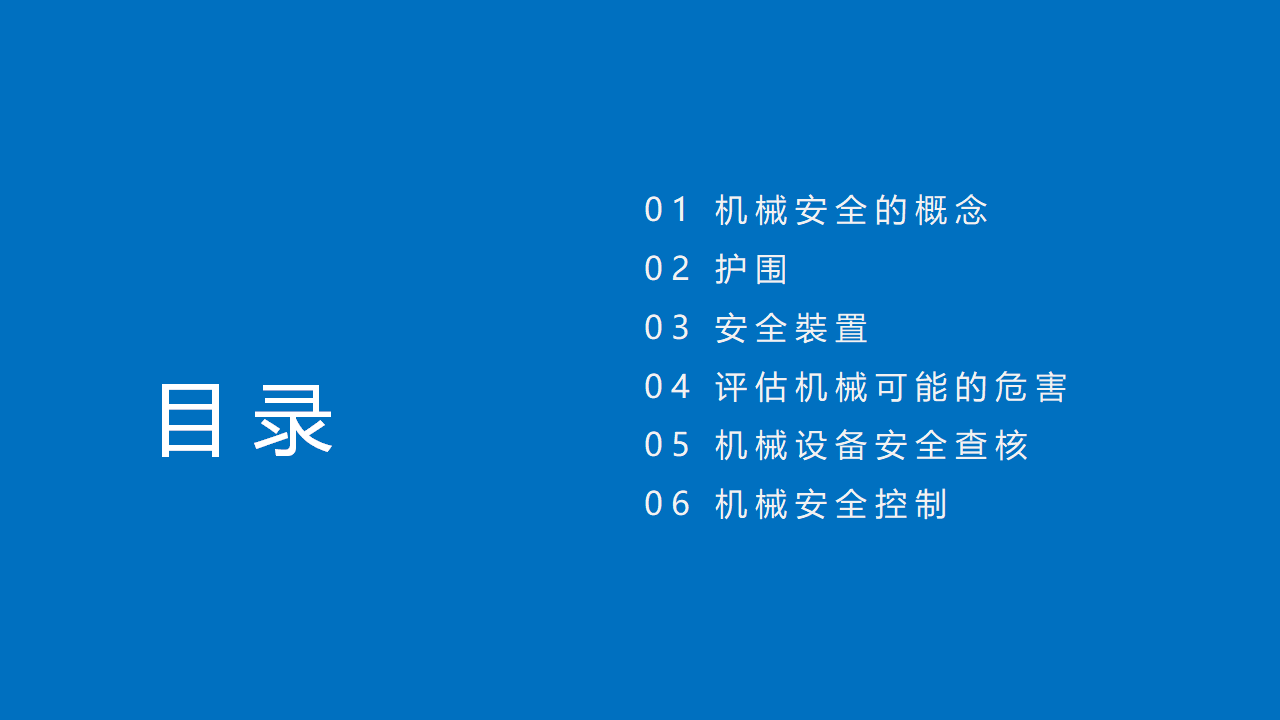 目录

01 机械安全的概念
02 护围
03 安全装置
04 评估机械可能的危害
05 机械设备安全查核
06 机械安全控制